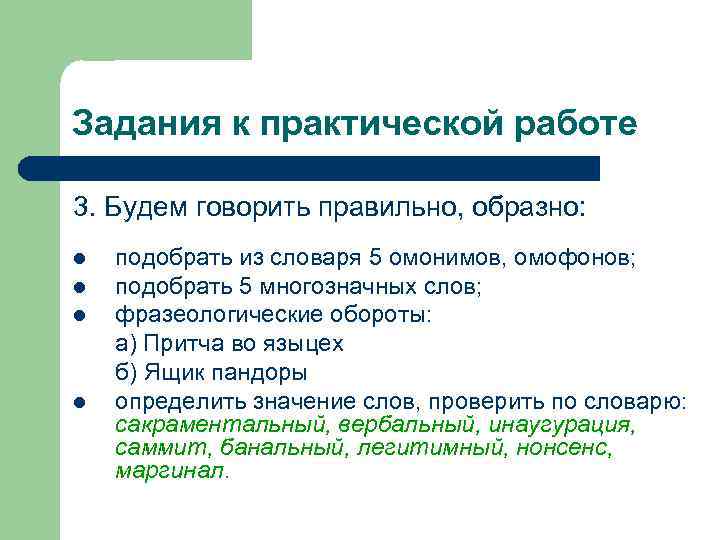 Задания к практической работе

3. Будем говорить правильно, образно:

- подобрать из словаря 5 омонимов, омофонов;
- подобрать 5 многозначных слов;
- фразеологические обороты:
  а) Притча во языцех
  б) Ящик пандоры
- определить значение слов, проверить по словарю: сакраментальный, вербальный, инаугурация, саммит, банальный, легитимный, нонсенс, маргинал.